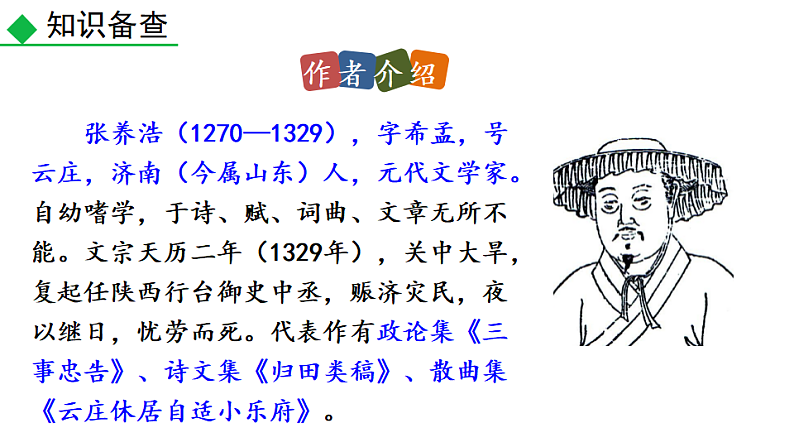 知识备查

作者介绍

张养浩（1270—1329），字希孟，号云庄，济南（今属山东）人，元代文学家。自幼嗜学，于诗、赋、词曲、文章无所不能。文宗天历二年（1329年），关中大旱，复起任陕西行台御史中丞，赈济灾民，夜以继日，忧劳而死。代表作有政论集《三事忠告》、诗文集《归田类稿》、散曲集《云庄休居自适小乐府》。